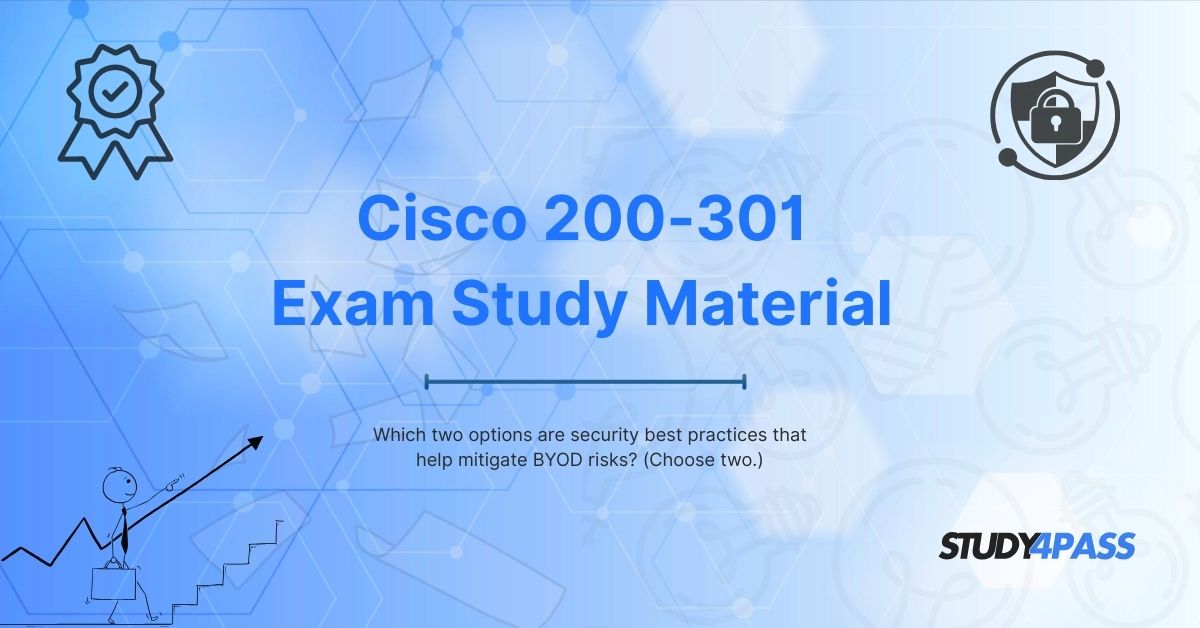 Cisco 200-301
Exam Study Material

Which two options are security best practices that help mitigate BYOD risks? (Choose two.)

STUDY4PASS